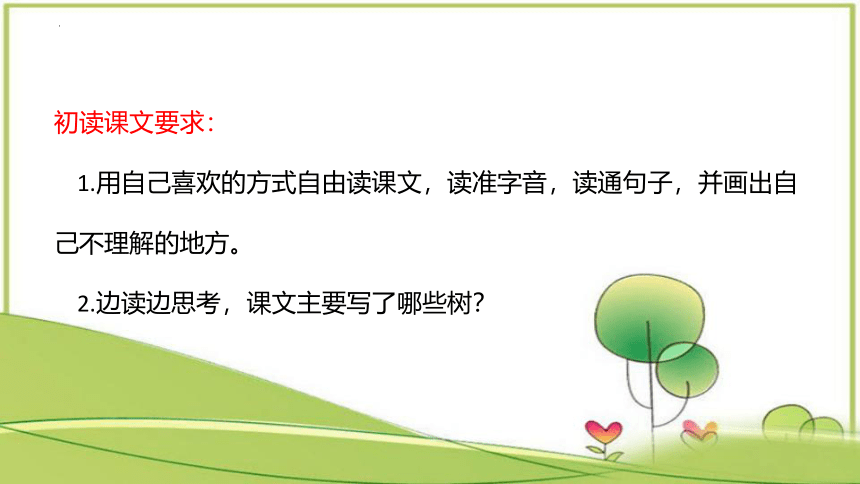 初读课文要求：

1.用自己喜欢的方式自由读课文，读准字音，读通句子，并画出自己不理解的地方。

2.边读边思考，课文主要写了哪些树？